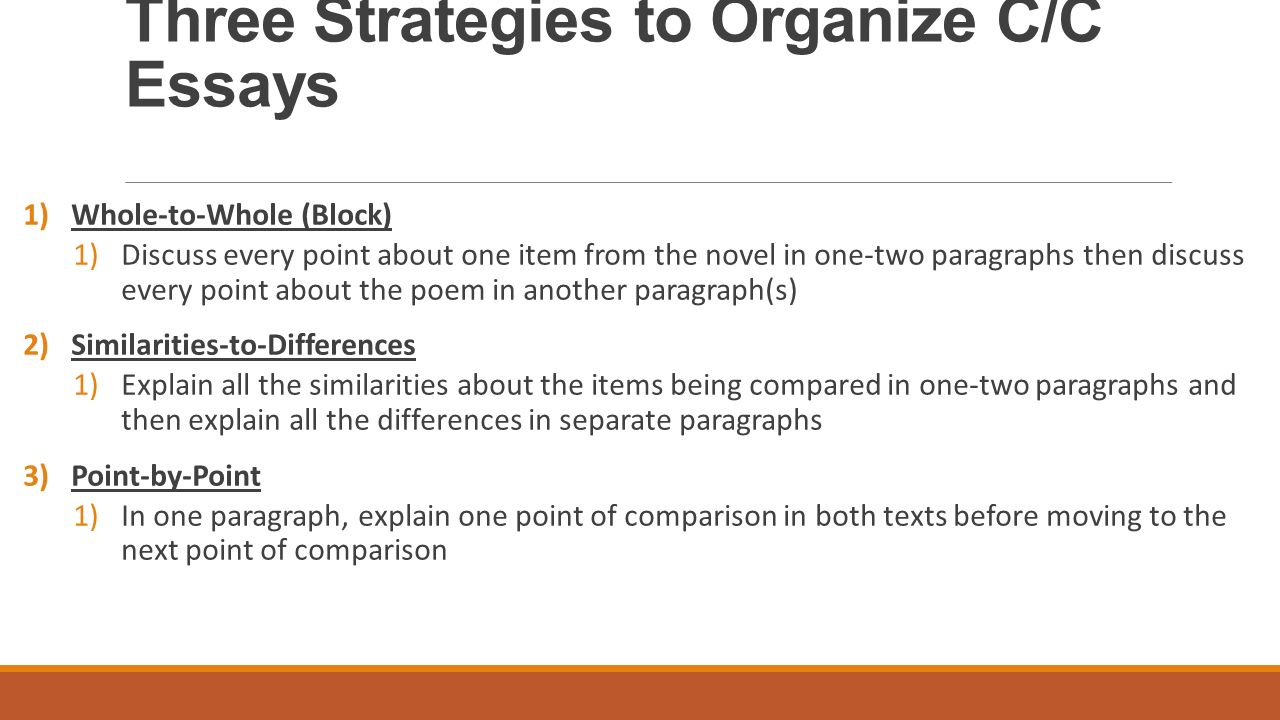 Three Strategies to Organize C/C Essays

1) Whole-to-Whole (Block)
1) Discuss every point about one item from the novel in one-two paragraphs then discuss every point about the poem in another paragraph(s)

2) Similarities-to-Differences
1) Explain all the similarities about the items being compared in one-two paragraphs and then explain all the differences in separate paragraphs

3) Point-by-Point
1) In one paragraph, explain one point of comparison in both texts before moving to the next point of comparison